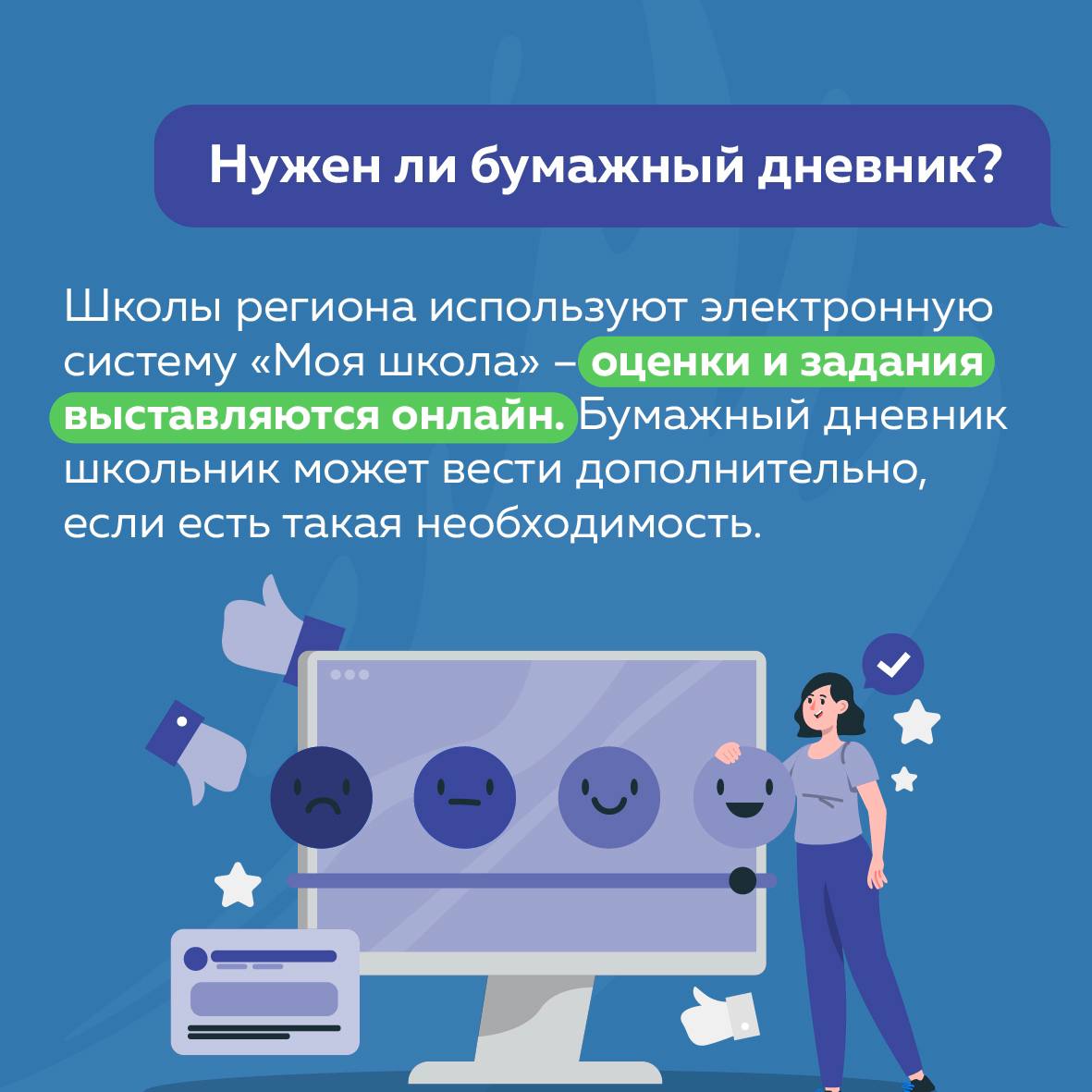 Нужен ли бумажный дневник?

Школы региона используют электронную систему «Моя школа» – оценки и задания выставляются онлайн. Бумажный дневник школьник может вести дополнительно, если есть такая необходимость.